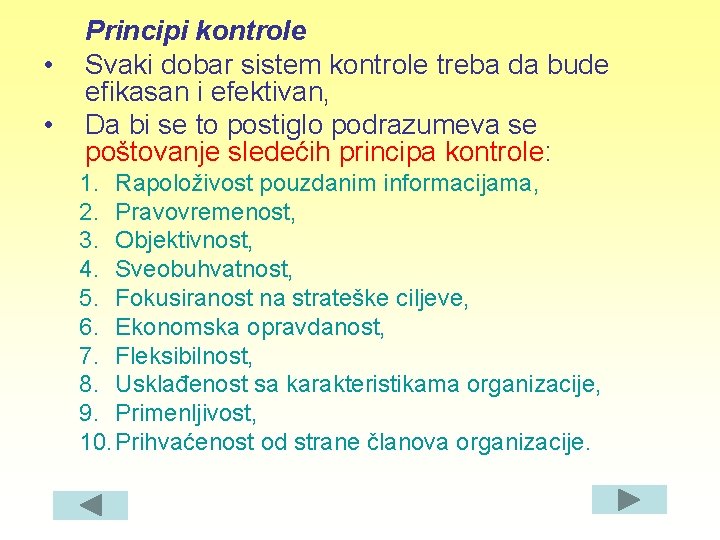 Principi kontrole

• Svaki dobar sistem kontrole treba da bude efikasan i efektivan,

• Da bi se to postiglo podrazumeva se poštovanje sledećih principa kontrole:

1. Rapoloživost pouzdanim informacijama,
2. Pravovremenost,
3. Objektivnost,
4. Sveobuhvatnost,
5. Fokusiranost na strateške ciljeve,
6. Ekonomska opravdanost,
7. Fleksibilnost,
8. Usklađenost sa karakteristikama organizacije,
9. Primenljivost,
10. Prihvaćenost od strane članova organizacije.